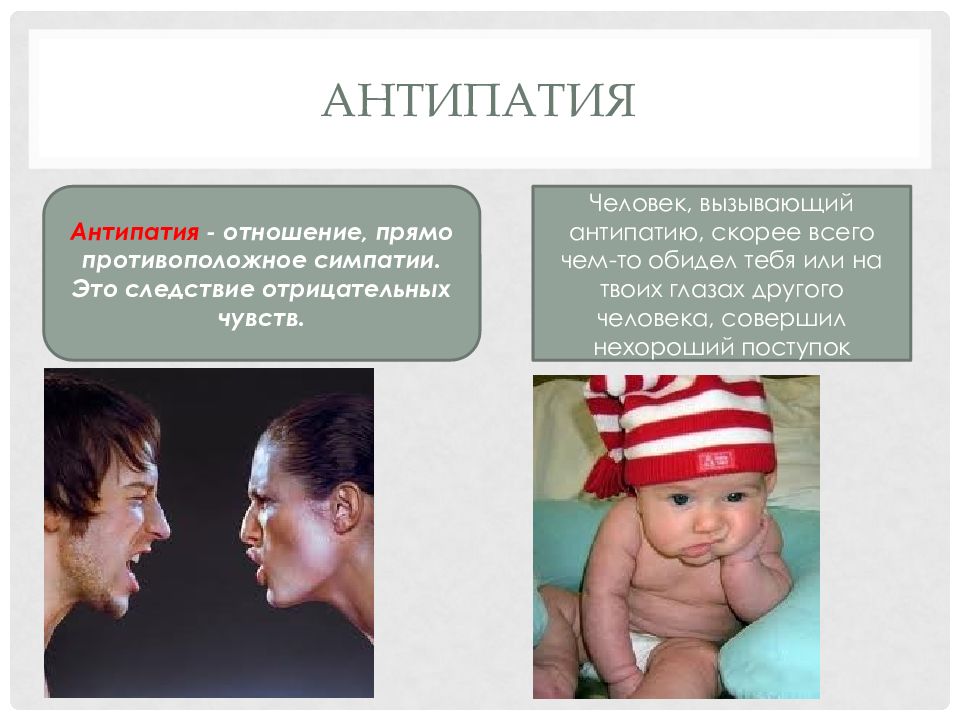 АНТИПАТИЯ

Антипатия - отношение, прямо противоположное симпатии. Это следствие отрицательных чувств.

Человек, вызывающий антипатию, скорее всего чем-то обидел тебя или на твоих глазах другого человека, совершил нехороший поступок